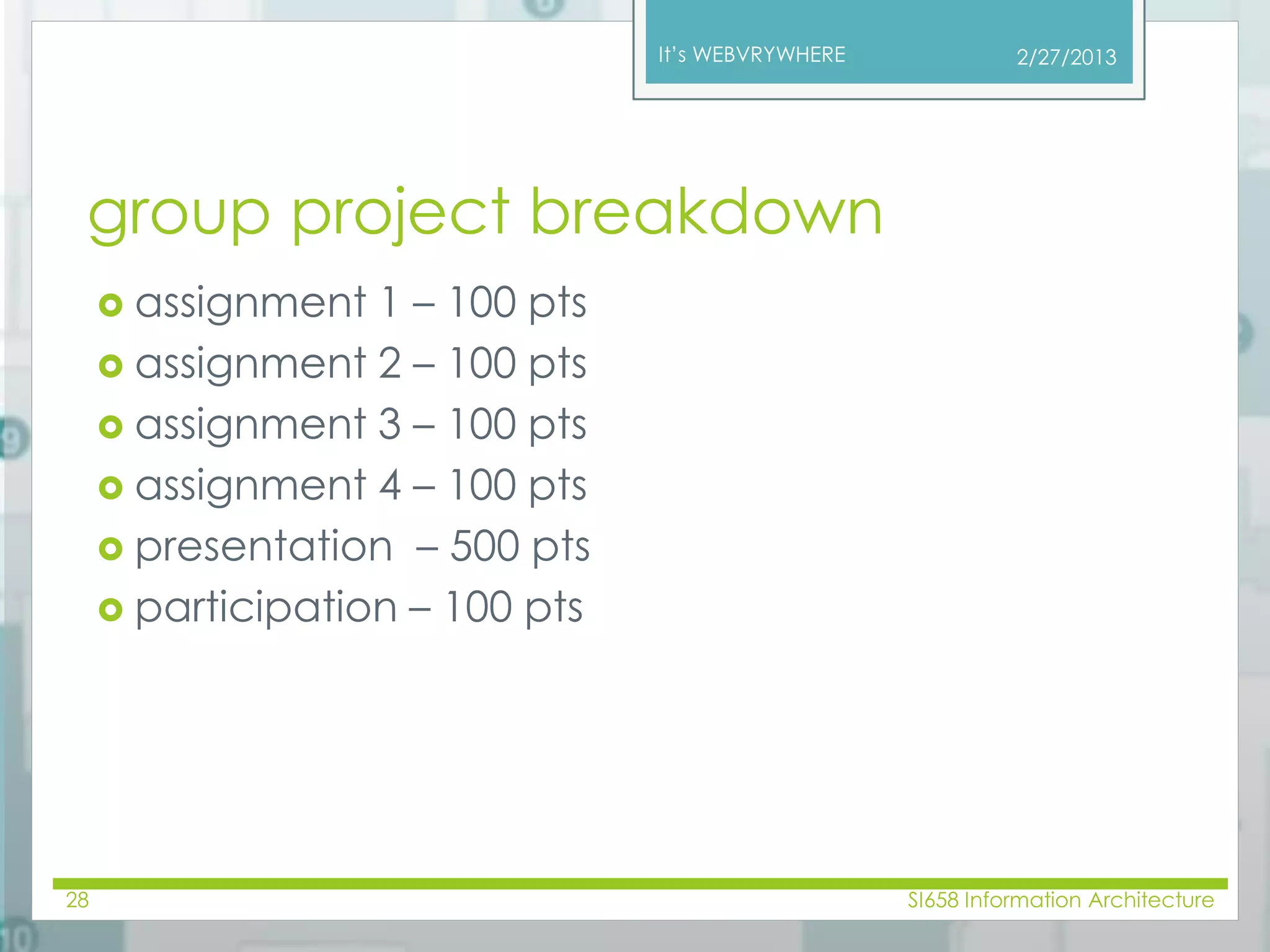 It's WEBVRYWHERE 2/27/2013

group project breakdown

assignment 1 – 100 pts
assignment 2 – 100 pts
assignment 3 – 100 pts
assignment 4 – 100 pts
presentation – 500 pts
participation – 100 pts

28 SI658 Information Architecture